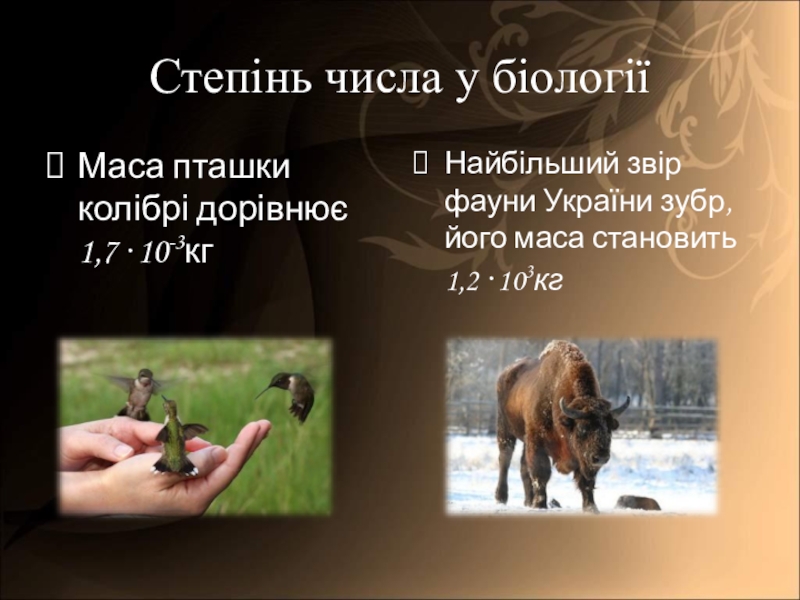 Степінь числа у біології

Маса пташки колібрі дорівнює $1,7 \cdot 10^{-3}$кг

Найбільший звір фауни України зубр, його маса становить $1,2 \cdot 10^{3}$кг